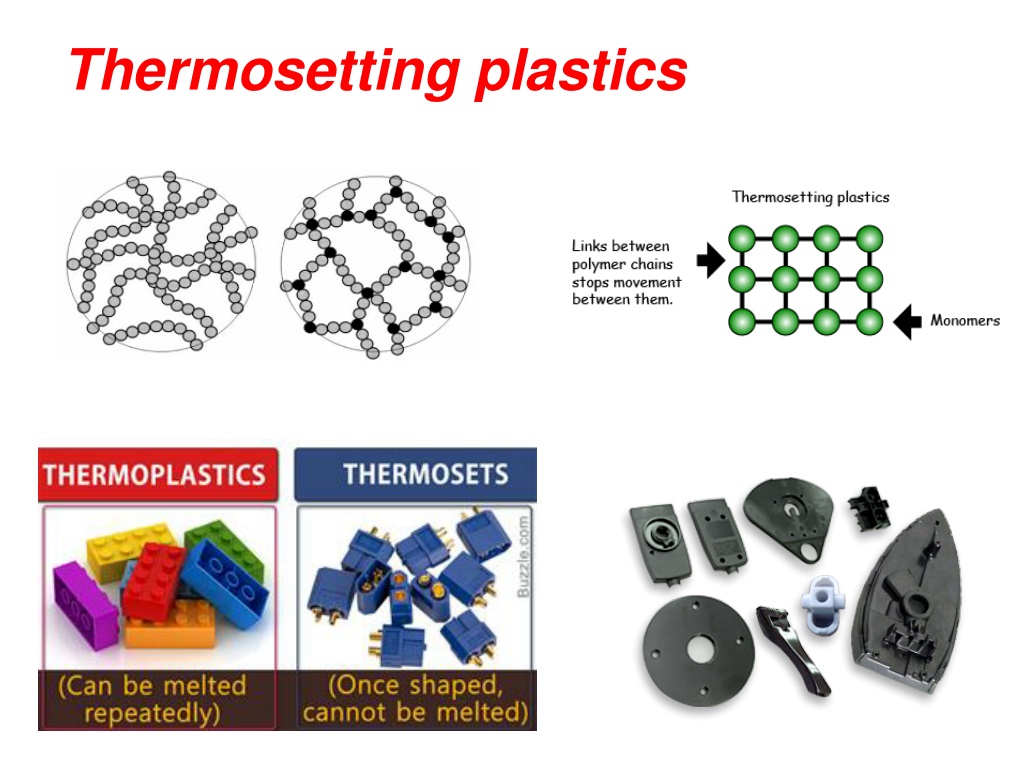 Thermosetting plastics

Thermosetting plastics

Links between polymer chains stops movement between them.

Monomers

THERMOPLASTICS

(Can be melted repeatedly)

THERMOSETS

Buzzle.com

(Once shaped, cannot be melted)